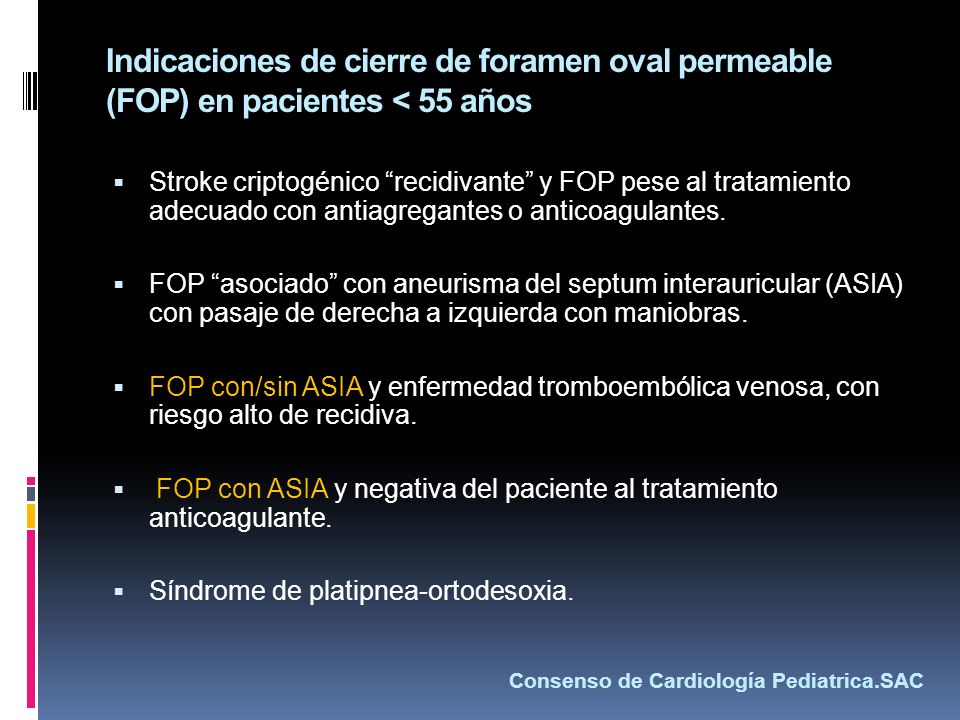 Indicaciones de cierre de foramen oval permeable (FOP) en pacientes < 55 años

▪ Stroke criptogénico “recidivante” y FOP pese al tratamiento adecuado con antiagregantes o anticoagulantes.

▪ FOP “asociado” con aneurisma del septum interauricular (ASIA) con pasaje de derecha a izquierda con maniobras.

▪ FOP con/sin ASIA y enfermedad tromboembólica venosa, con riesgo alto de recidiva.

▪ FOP con ASIA y negativa del paciente al tratamiento anticoagulante.

▪ Síndrome de platipnea-ortodesoxia.

Consenso de Cardiología Pediatrica.SAC